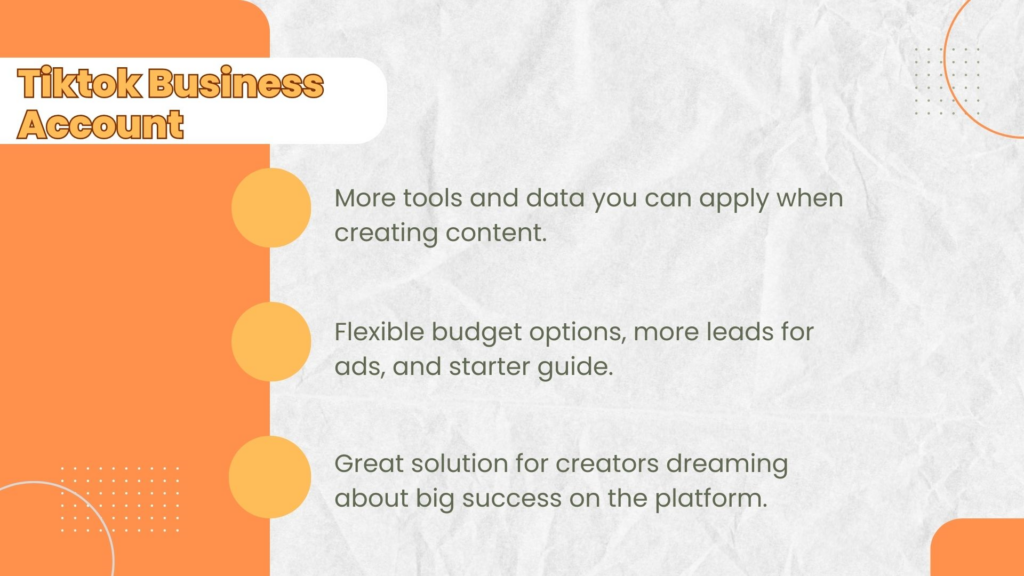 Tiktok Business Account

More tools and data you can apply when creating content.

Flexible budget options, more leads for ads, and starter guide.

Great solution for creators dreaming about big success on the platform.